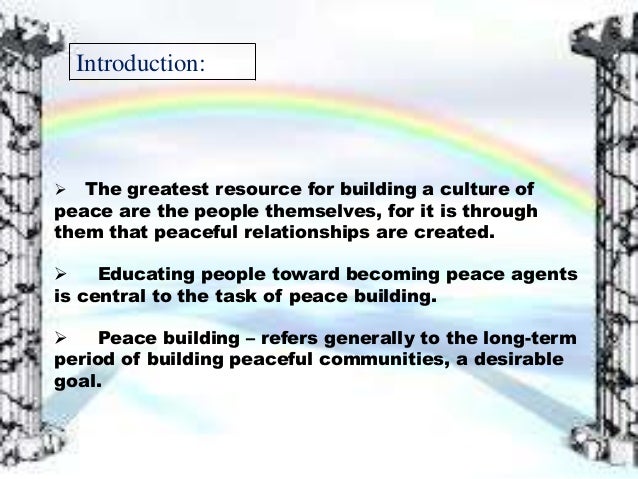 Introduction:

➢ The greatest resource for building a culture of peace are the people themselves, for it is through them that peaceful relationships are created.

➢ Educating people toward becoming peace agents is central to the task of peace building.

➢ Peace building – refers generally to the long-term period of building peaceful communities, a desirable goal.